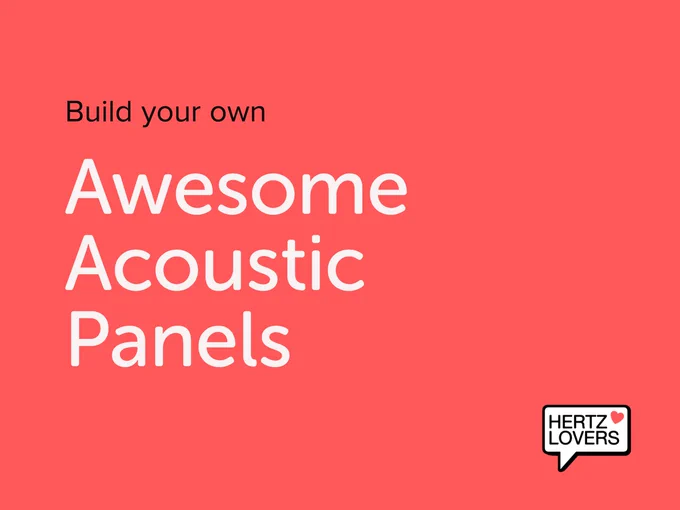 Build your own

Awesome Acoustic Panels

HERTZ LOVERS